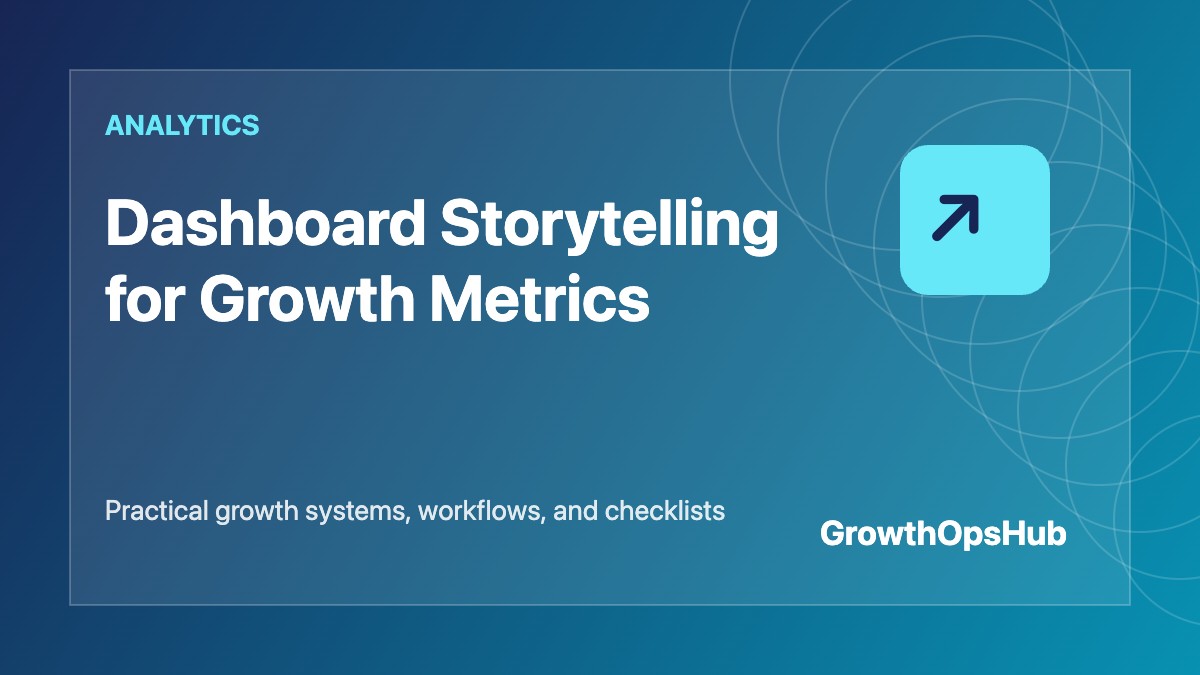 ANALYTICS

Dashboard Storytelling for Growth Metrics

Practical growth systems, workflows, and checklists

GrowthOpsHub